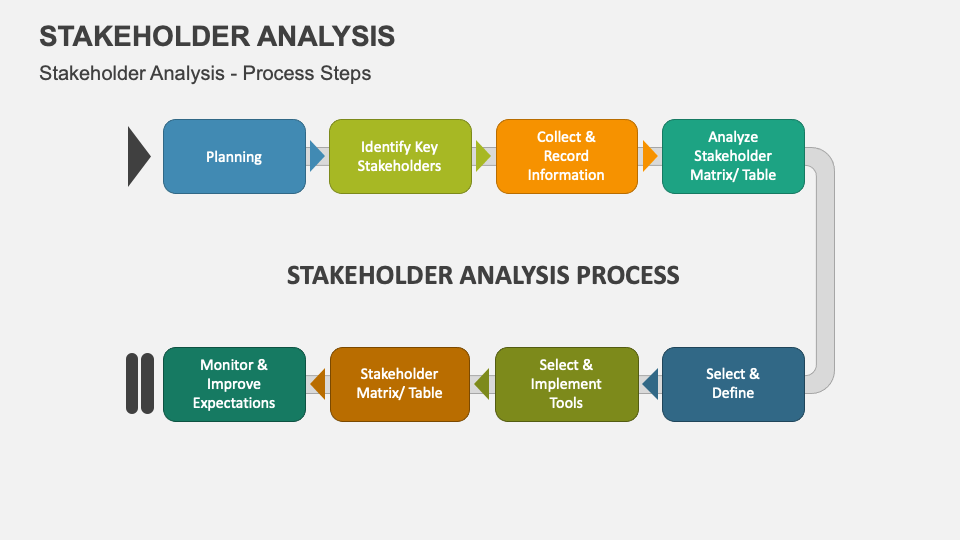 STAKEHOLDER ANALYSIS

Stakeholder Analysis - Process Steps

Planning

Identify Key Stakeholders

Collect & Record Information

Analyze Stakeholder Matrix/ Table

STAKEHOLDER ANALYSIS PROCESS

Select & Define

Select & Implement Tools

Stakeholder Matrix/ Table

Monitor & Improve Expectations